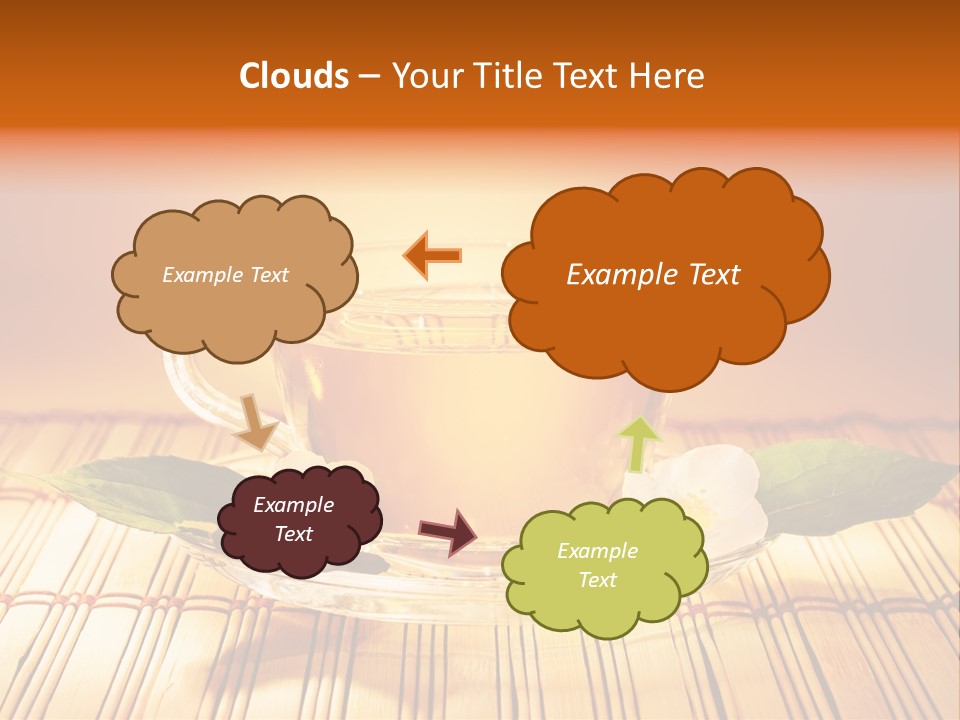 Clouds – Your Title Text Here

Example Text

Example Text

Example Text

Example Text